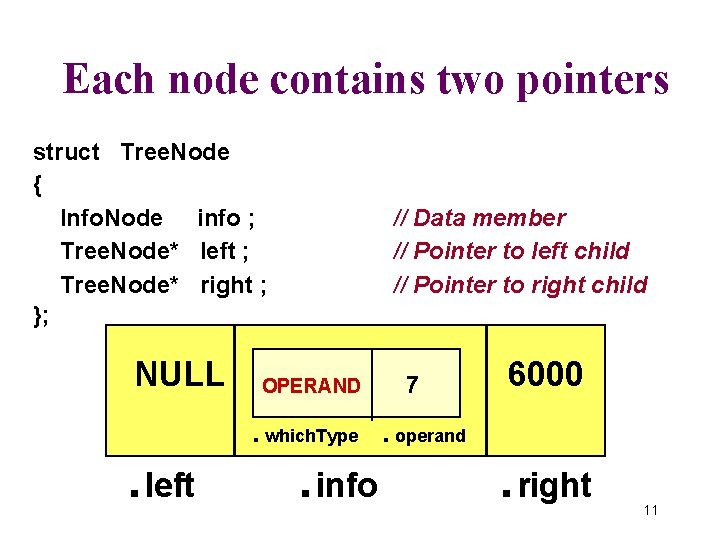 Each node contains two pointers

struct TreeNode
{
InfoNode info ; // Data member
TreeNode* left ; // Pointer to left child
TreeNode* right ; // Pointer to right child
};

NULL

OPERAND

7

6000

. whichType

. operand

. left

. info

. right

11